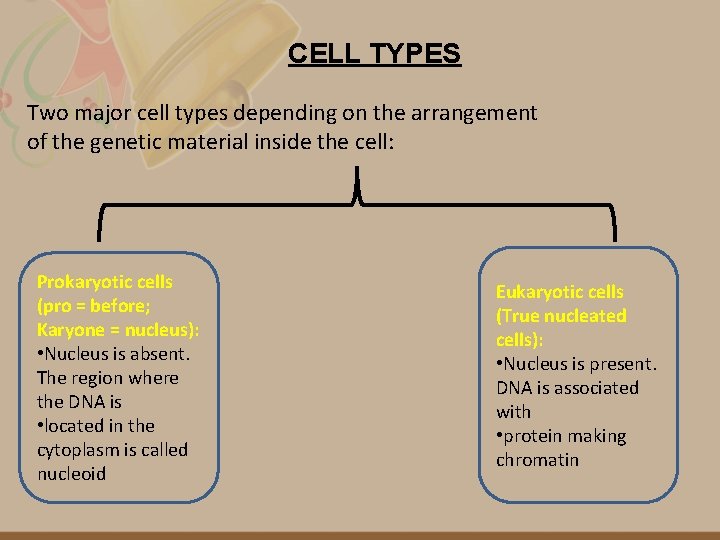 CELL TYPES

Two major cell types depending on the arrangement of the genetic material inside the cell:

Prokaryotic cells (pro = before; Karyone = nucleus):
•Nucleus is absent. The region where the DNA is
•located in the cytoplasm is called nucleoid

Eukaryotic cells (True nucleated cells):
•Nucleus is present. DNA is associated with
•protein making chromatin